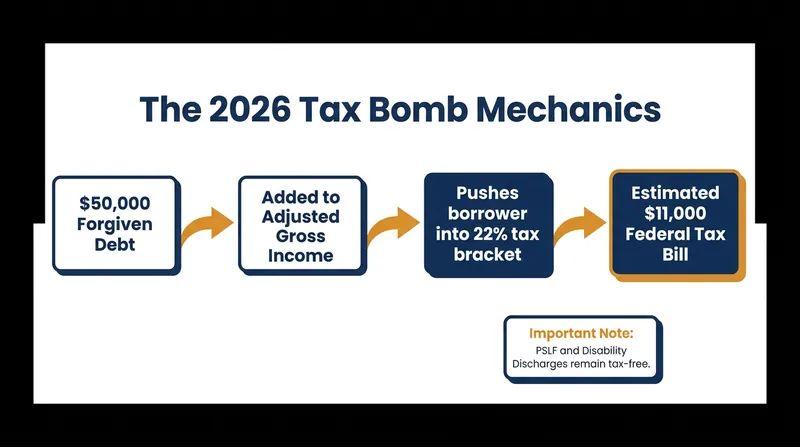 The 2026 Tax Bomb Mechanics

\$50,000 Forgiven Debt

Added to Adjusted Gross Income

Pushes borrower into 22% tax bracket

Estimated \$11,000 Federal Tax Bill

Important Note:
PSLF and Disability Discharges remain tax-free.